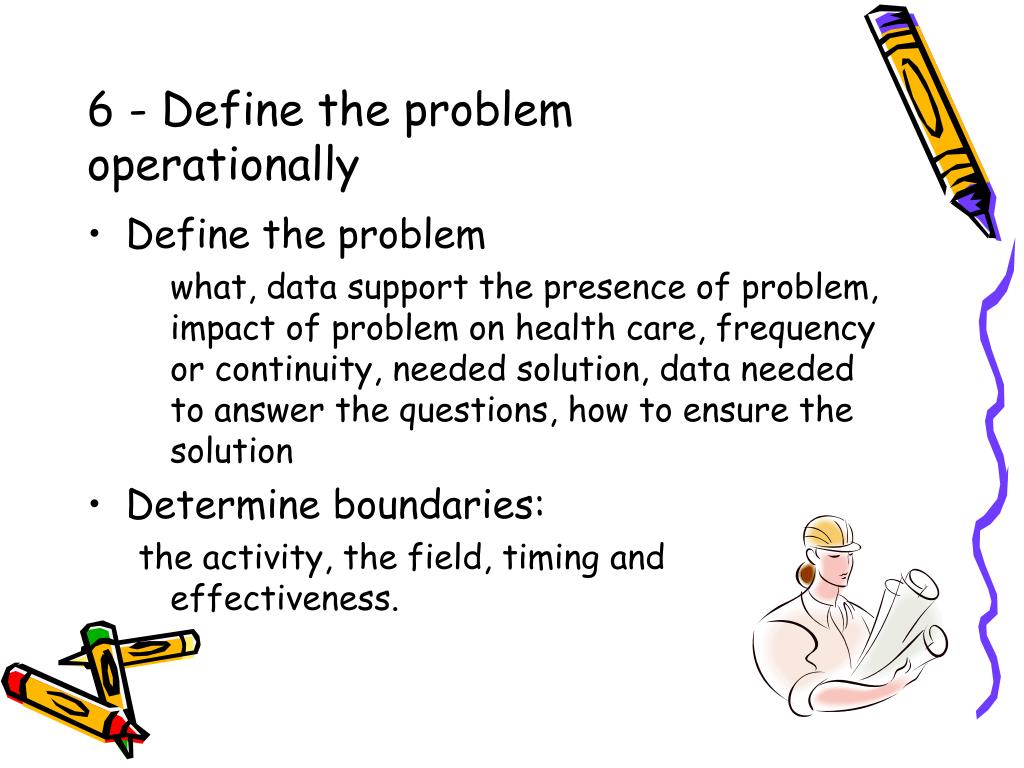 6 - Define the problem operationally

• Define the problem

what, data support the presence of problem, impact of problem on health care, frequency or continuity, needed solution, data needed to answer the questions, how to ensure the solution

• Determine boundaries:

the activity, the field, timing and effectiveness.